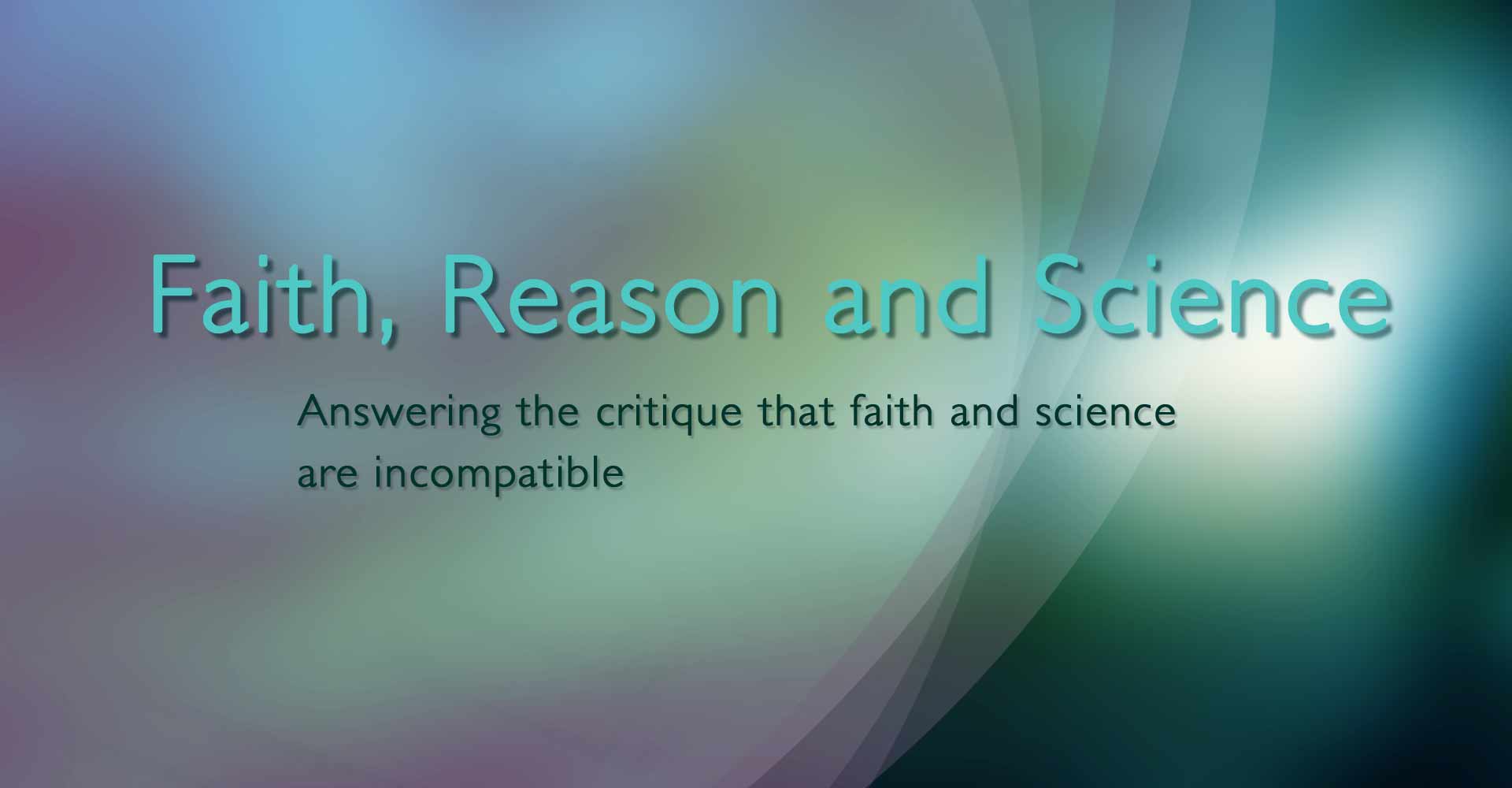 Faith, Reason and Science

Answering the critique that faith and science are incompatible